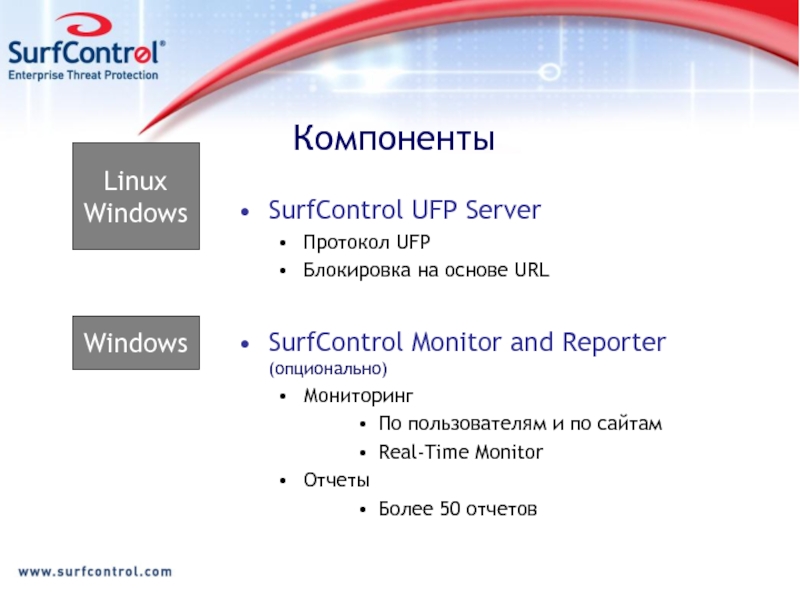 SurfControl®
Enterprise Threat Protection

Компоненты

Linux
Windows

• SurfControl UFP Server
• Протокол UFP
• Блокировка на основе URL

Windows

• SurfControl Monitor and Reporter (опционально)
• Мониторинг
• По пользователям и по сайтам
• Real-Time Monitor
• Отчеты
• Более 50 отчетов

www.surfcontrol.com